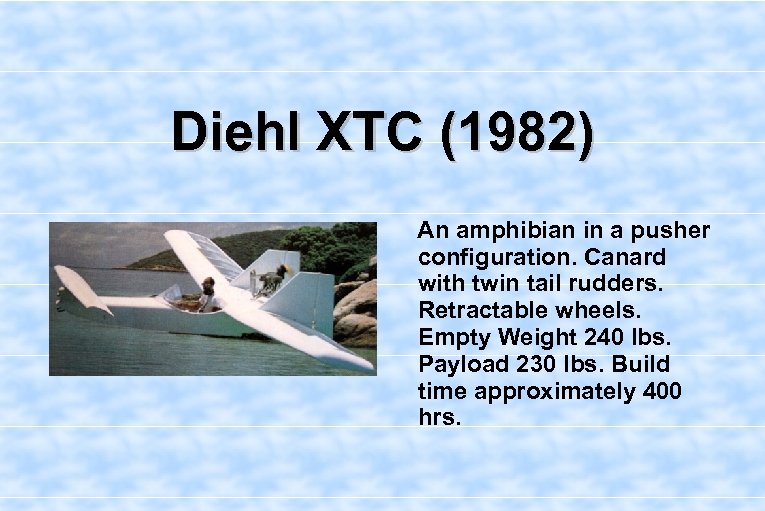 Diehl XTC (1982)

An amphibian in a pusher configuration. Canard with twin tail rudders. Retractable wheels. Empty Weight 240 lbs. Payload 230 lbs. Build time approximately 400 hrs.